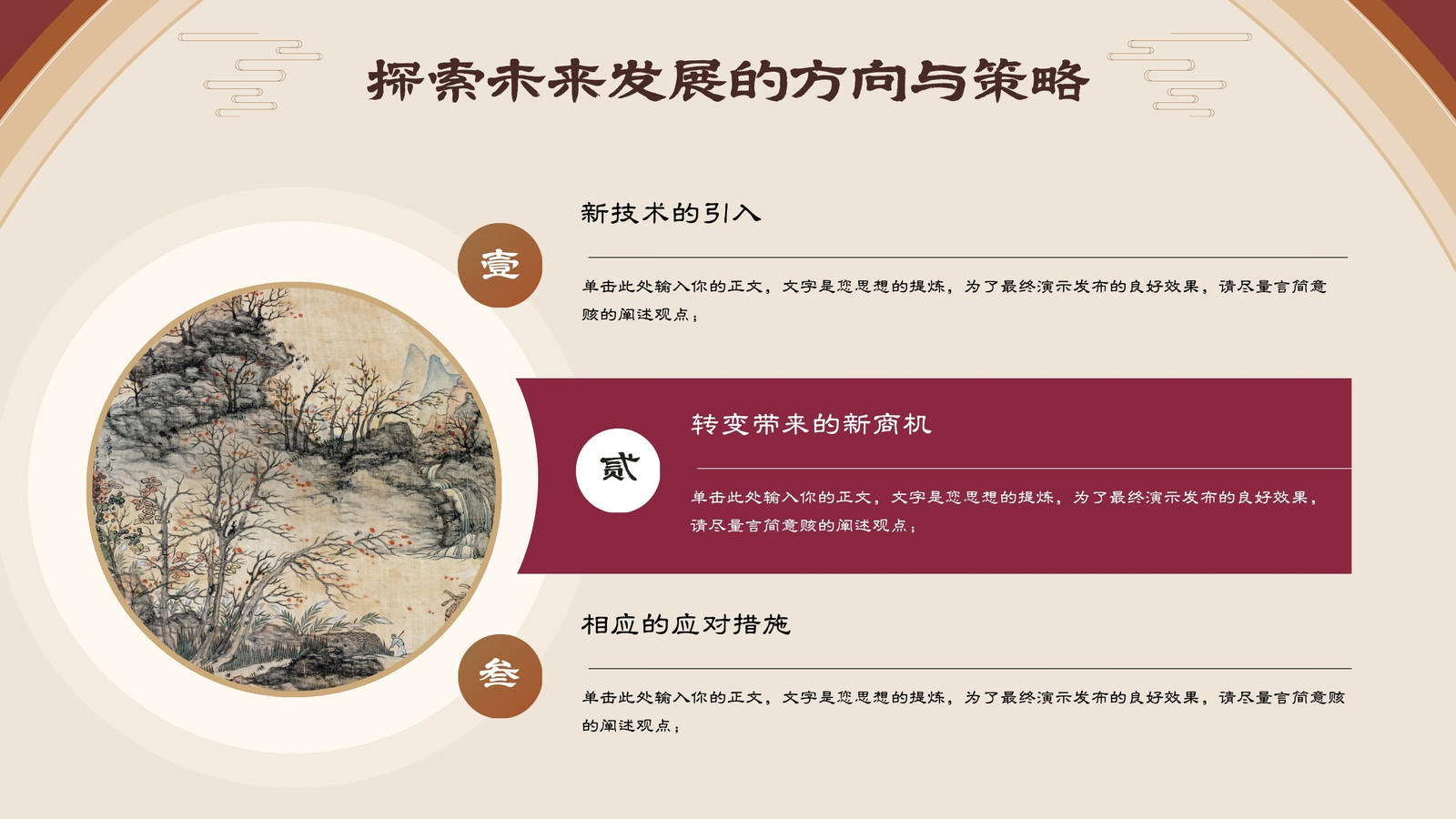 探索未来发展的方向与策略

壹

新技术的引入

单击此处输入你的正文，文字是您思想的提炼，为了最终演示发布的良好效果，请尽量言简意赅的阐述观点；

贰

转变带来的新商机

单击此处输入你的正文，文字是您思想的提炼，为了最终演示发布的良好效果，请尽量言简意赅的阐述观点；

叁

相应的应对措施

单击此处输入你的正文，文字是您思想的提炼，为了最终演示发布的良好效果，请尽量言简意赅的阐述观点；